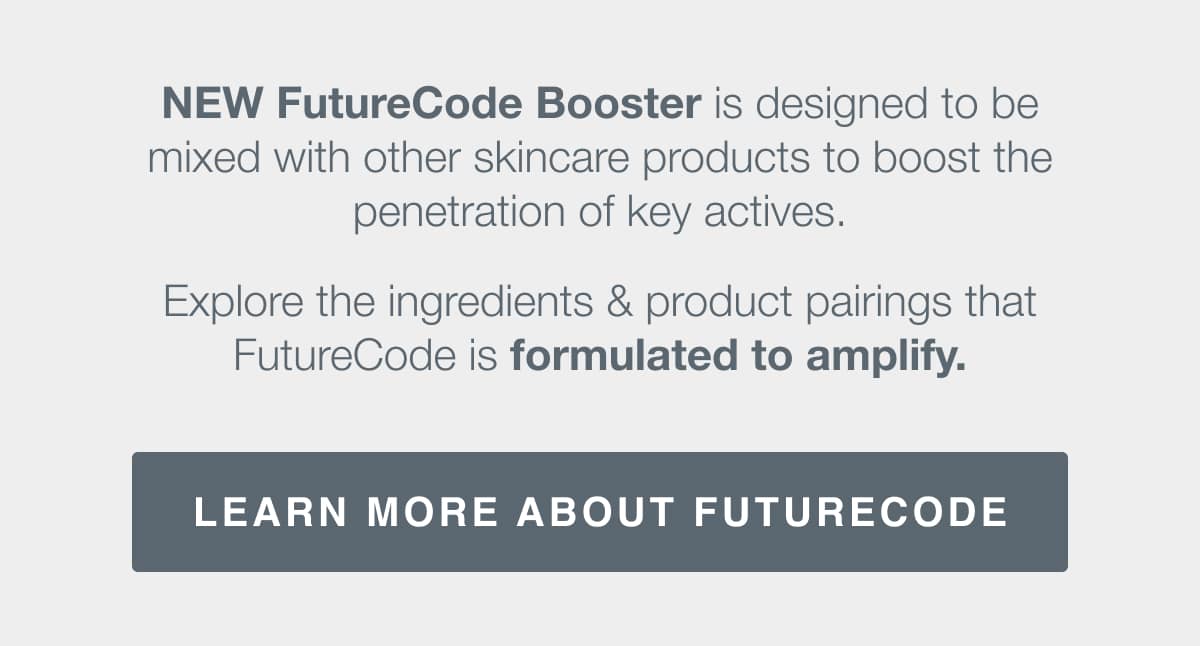 NEW FutureCode Booster is designed to be mixed with other skincare products to boost the penetration of key actives.

Explore the ingredients & product pairings that FutureCode is formulated to amplify.

LEARN MORE ABOUT FUTURECODE